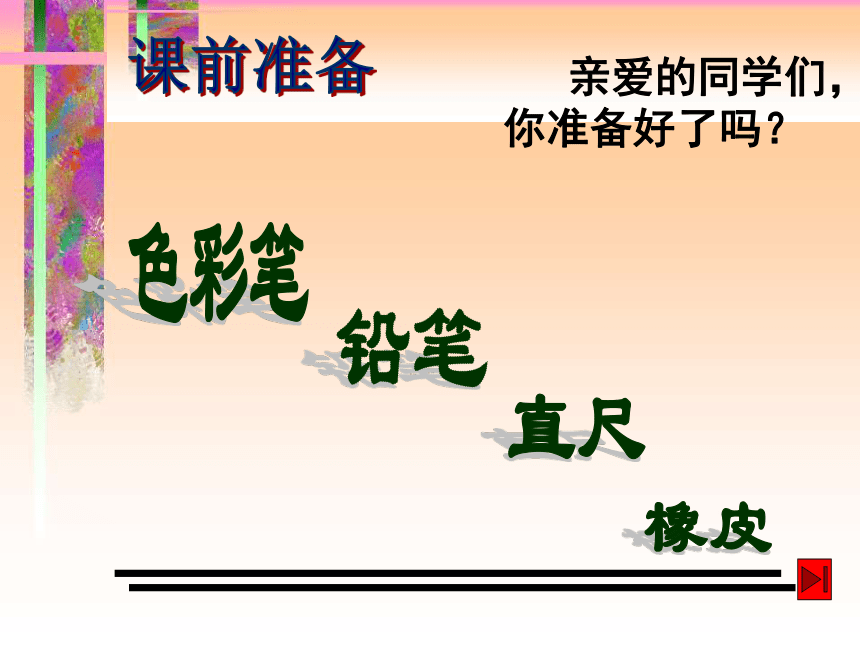 课前准备

亲爱的同学们，你准备好了吗？

色彩笔

铅笔

直尺

橡皮